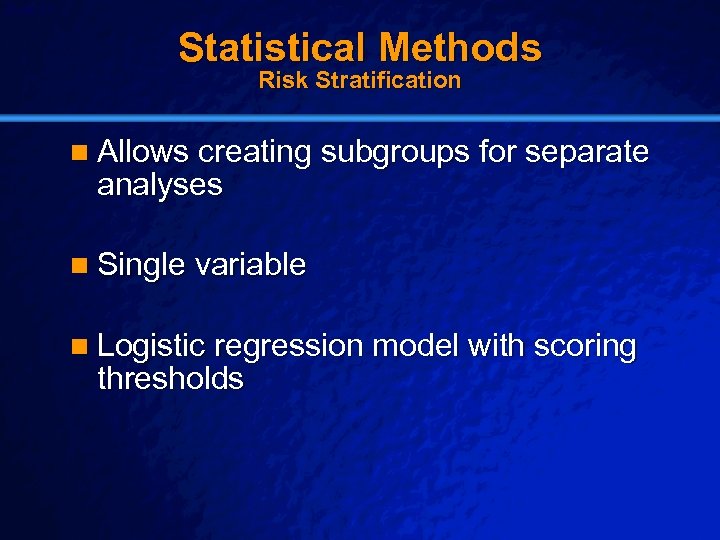 Statistical Methods
Risk Stratification

- Allows creating subgroups for separate analyses

- Single variable

- Logistic regression model with scoring thresholds